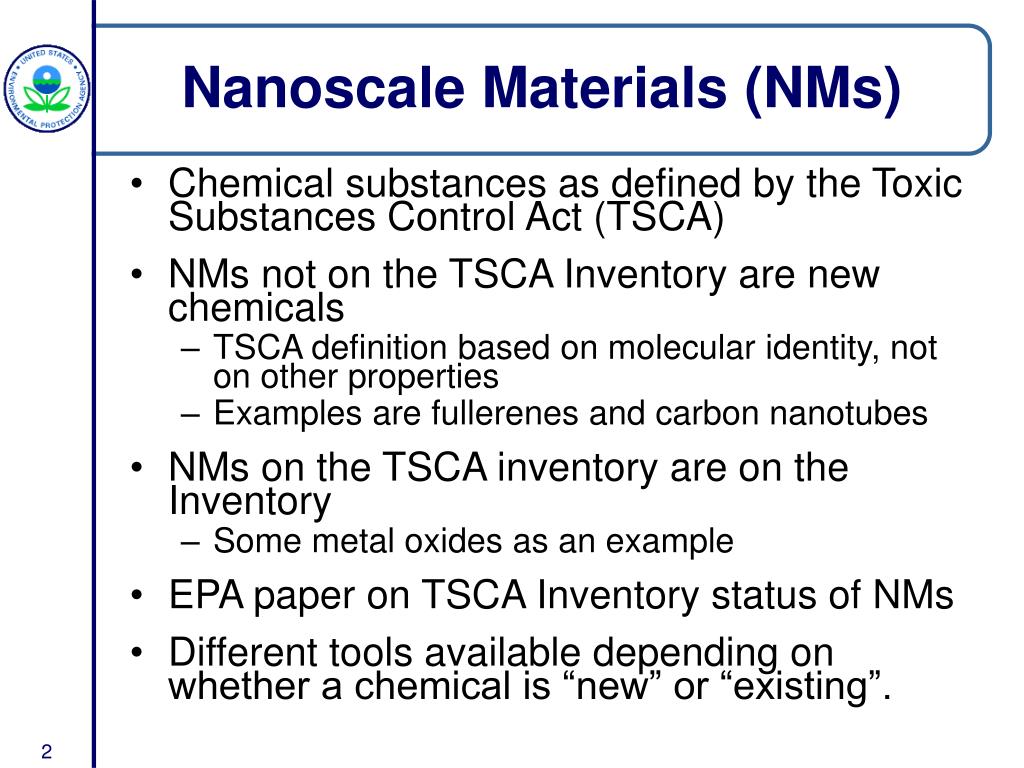 UNITED STATES ENVIRONMENTAL PROTECTION AGENCY

Nanoscale Materials (NMs)

• Chemical substances as defined by the Toxic Substances Control Act (TSCA)
• NMs not on the TSCA Inventory are new chemicals
– TSCA definition based on molecular identity, not on other properties
– Examples are fullerenes and carbon nanotubes
• NMs on the TSCA inventory are on the Inventory
– Some metal oxides as an example
• EPA paper on TSCA Inventory status of NMs
• Different tools available depending on whether a chemical is “new” or “existing”.

2